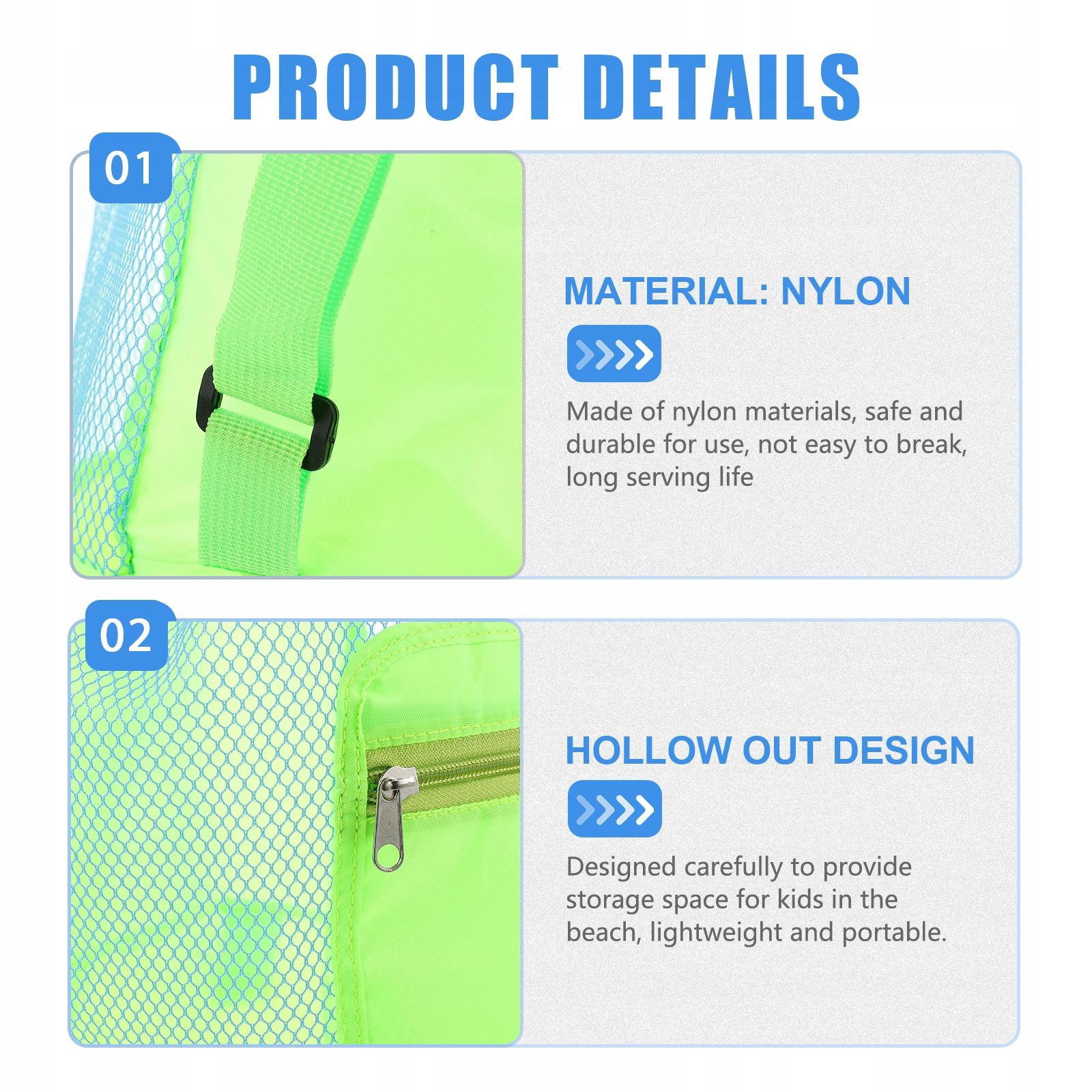 PRODUCT DETAILS

01

MATERIAL: NYLON

Made of nylon materials, safe and durable for use, not easy to break, long serving life

02

HOLLOW OUT DESIGN

Designed carefully to provide storage space for kids in the beach, lightweight and portable.